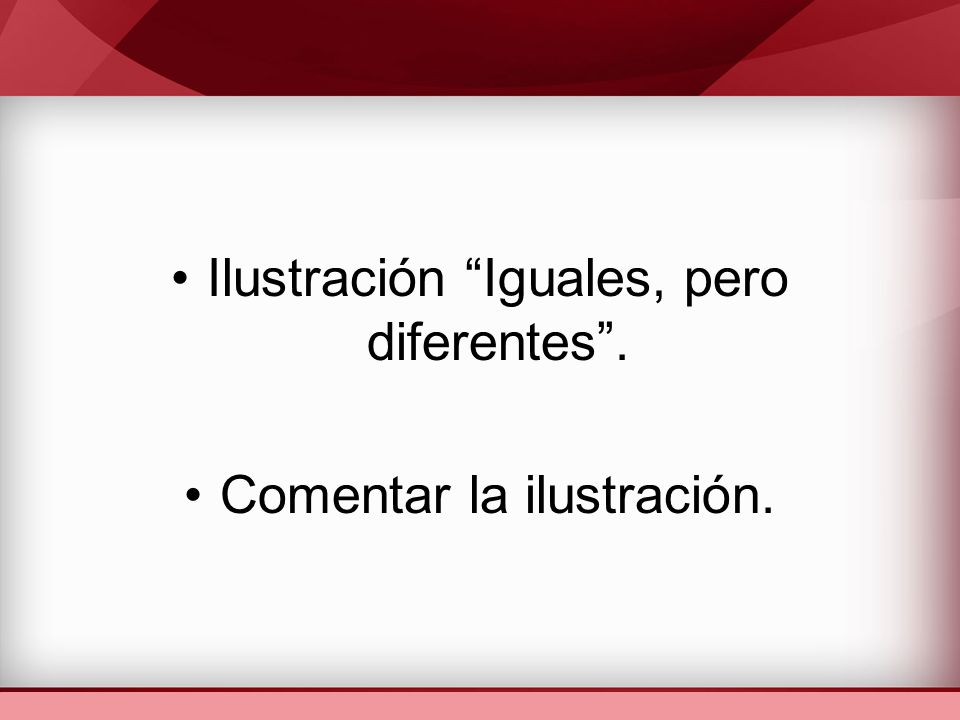 • Ilustración “Iguales, pero diferentes”.

• Comentar la ilustración.